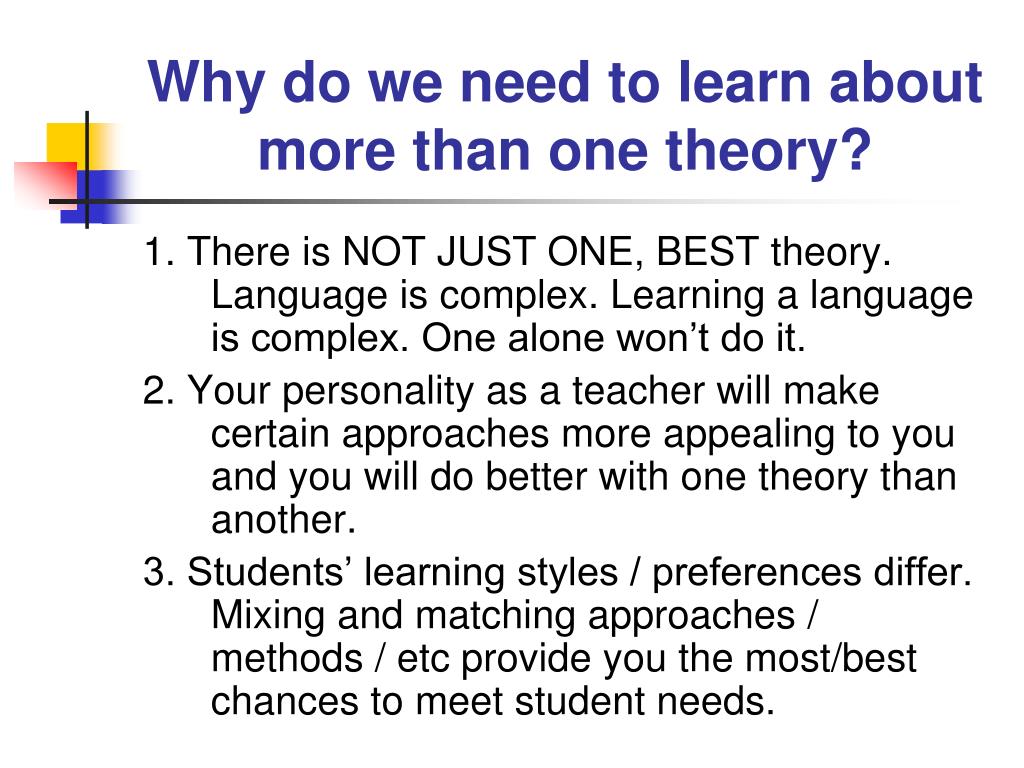 Why do we need to learn about more than one theory?

1. There is NOT JUST ONE, BEST theory. Language is complex. Learning a language is complex. One alone won’t do it.

2. Your personality as a teacher will make certain approaches more appealing to you and you will do better with one theory than another.

3. Students’ learning styles / preferences differ. Mixing and matching approaches / methods / etc provide you the most/best chances to meet student needs.